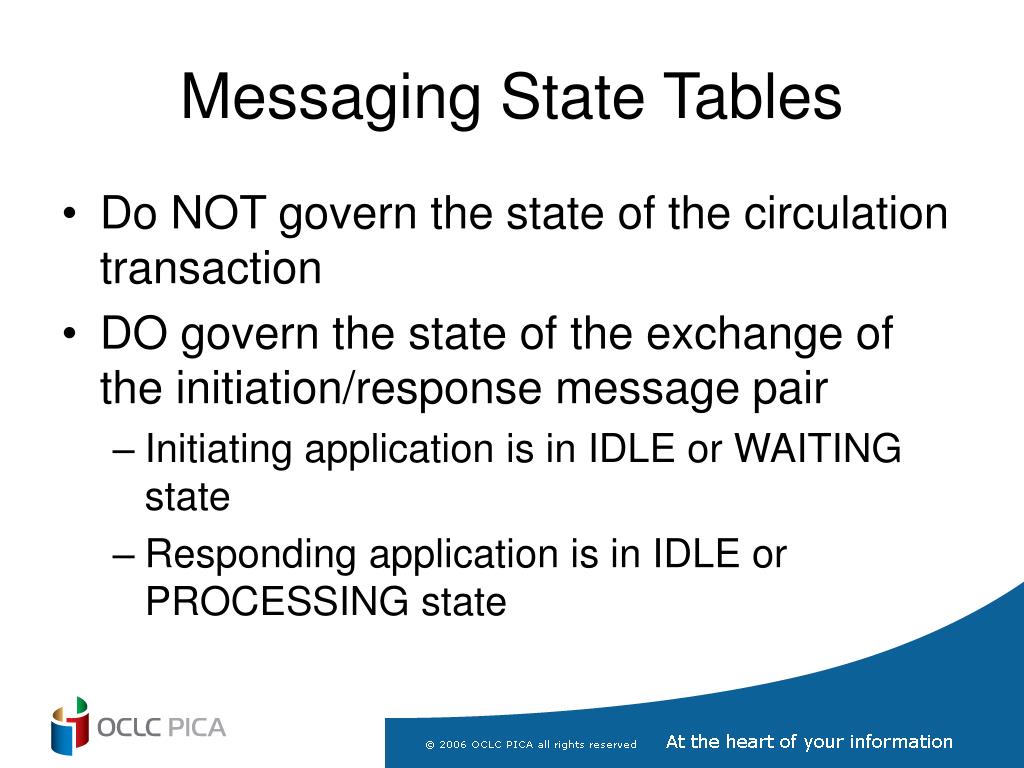 Messaging State Tables

• Do NOT govern the state of the circulation transaction

• DO govern the state of the exchange of the initiation/response message pair

– Initiating application is in IDLE or WAITING state

– Responding application is in IDLE or PROCESSING state

OCLC PICA

© 2006 OCLC PICA all rights reserved

At the heart of your information